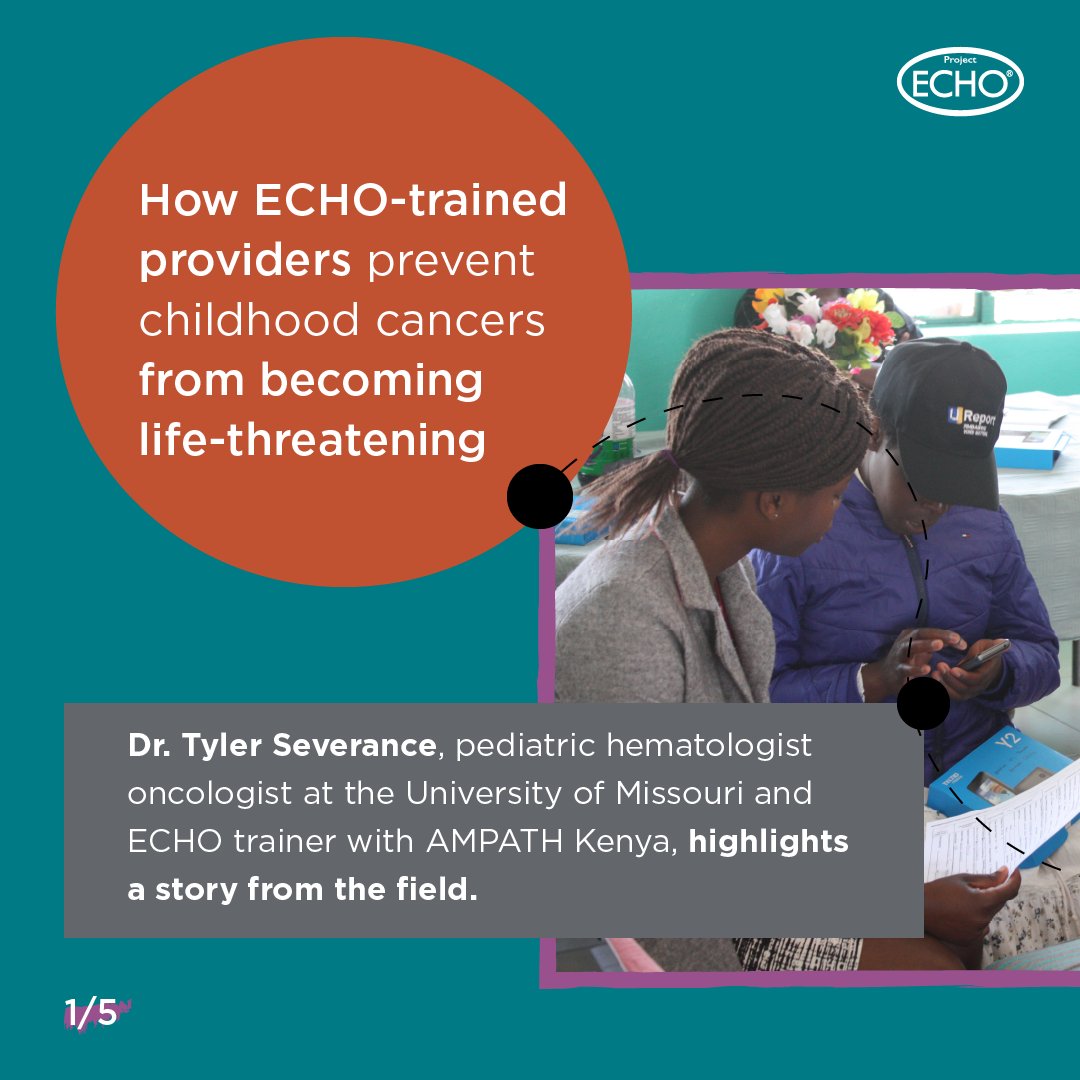 Project
ECHO®

How ECHO-trained providers prevent childhood cancers from becoming life-threatening

U Report

Dr. Tyler Severance, pediatric hematologist oncologist at the University of Missouri and ECHO trainer with AMPATH Kenya, highlights a story from the field.

1/5